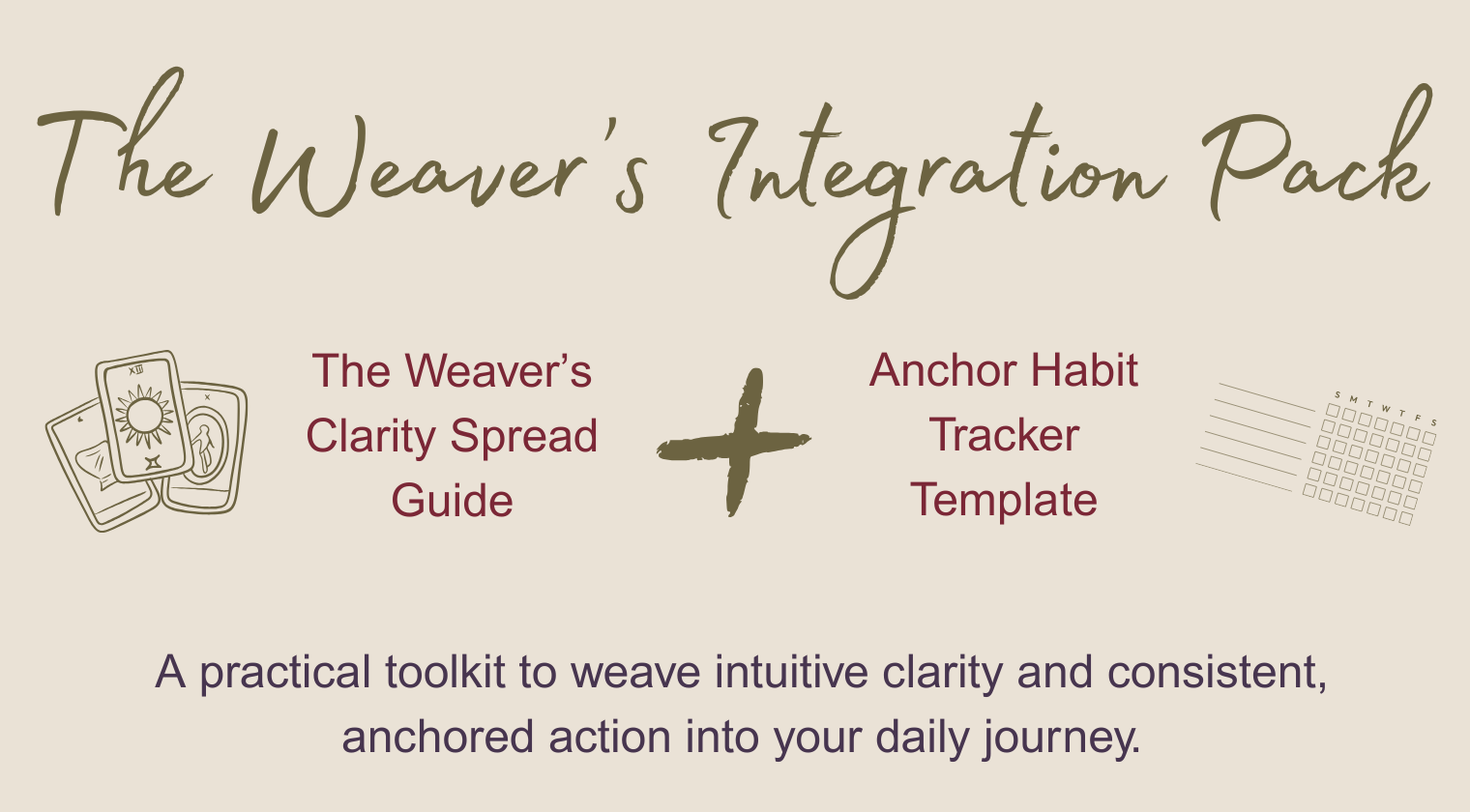 The Weaver's Integration Pack

XIII

X

The Weaver's Clarity Spread Guide

+

Anchor Habit Tracker Template

S M T W T F S

A practical toolkit to weave intuitive clarity and consistent, anchored action into your daily journey.